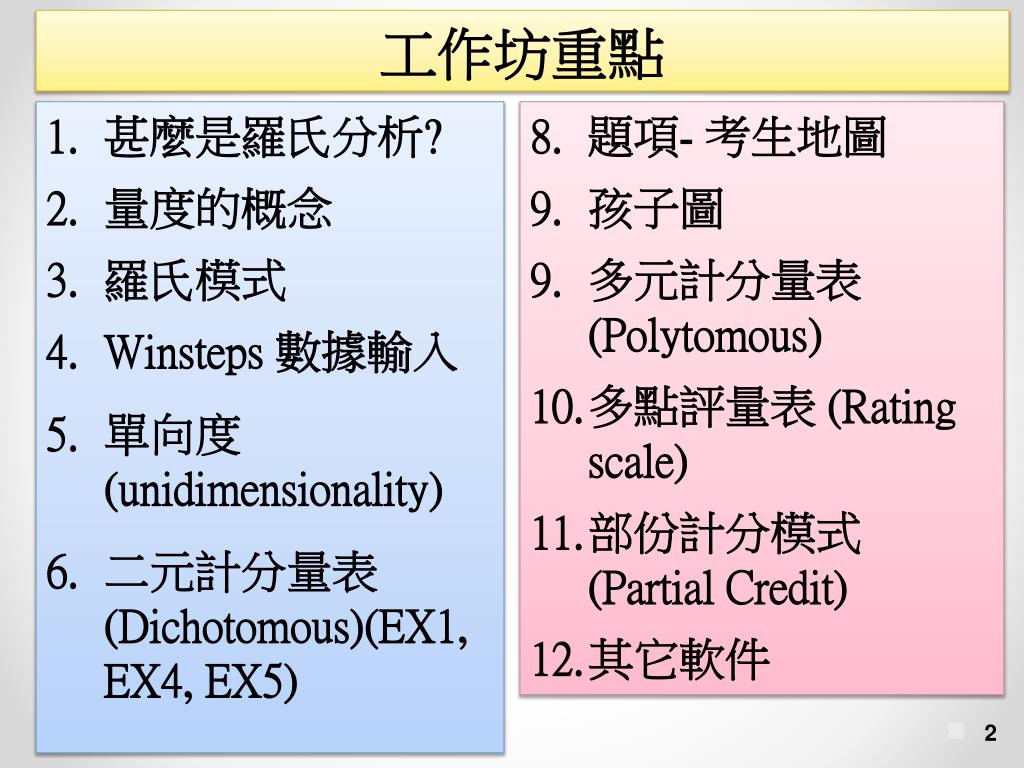 工作坊重點

1. 甚麼是羅氏分析?
2. 量度的概念
3. 羅氏模式
4. Winsteps 數據輸入
5. 單向度 (unidimensionality)
6. 二元計分量表 (Dichotomous)(EX1, EX4, EX5)

8. 題項- 考生地圖
9. 孩子圖
9. 多元計分量表 (Polytomous)
10. 多點評量表 (Rating scale)
11. 部份計分模式 (Partial Credit)
12. 其它軟件

2